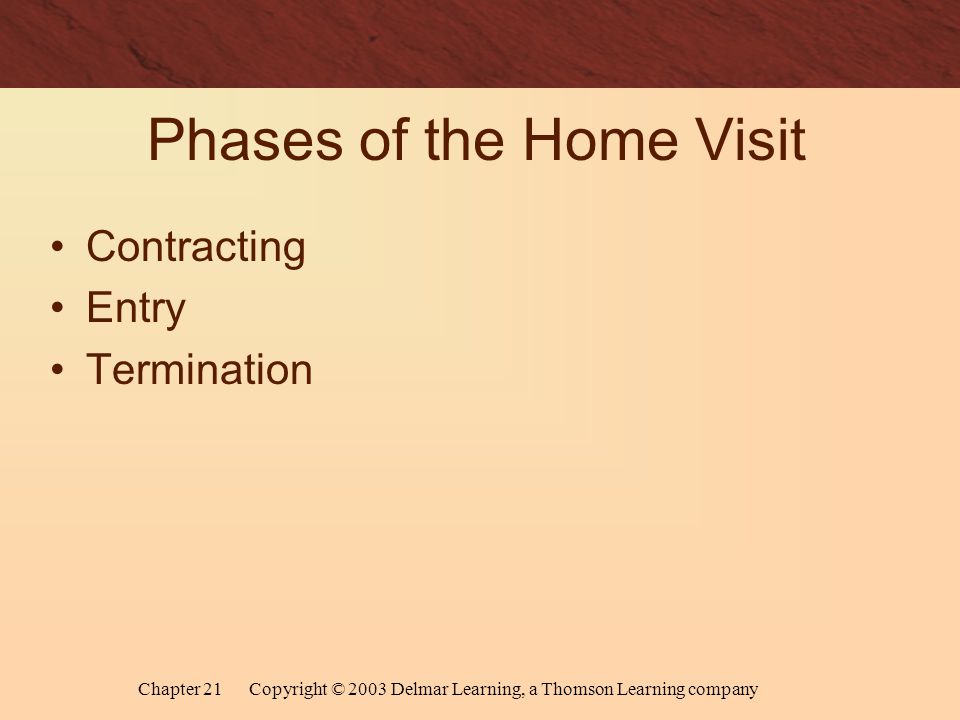 Phases of the Home Visit

• Contracting
• Entry
• Termination

Chapter 21 Copyright © 2003 Delmar Learning, a Thomson Learning company